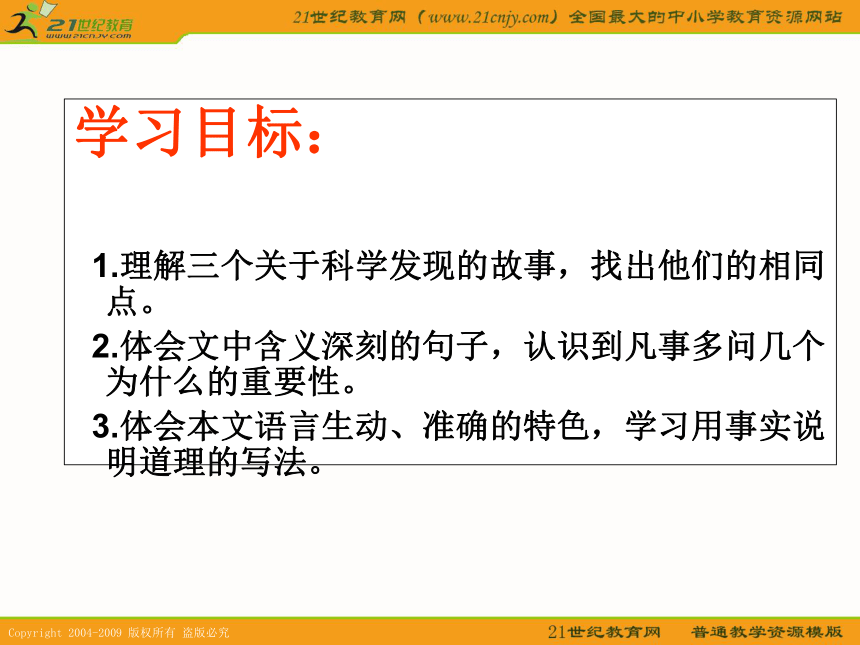 21世纪教育
www.21cnjy.com

21世纪教育网（www.21cnjy.com）全国最大的中小学教育资源网站

学习目标：

1.理解三个关于科学发现的故事，找出他们的相同点。

2.体会文中含义深刻的句子，认识到凡事多问几个为什么的重要性。

3.体会本文语言生动、准确的特色，学习用事实说明道理的写法。

Copyright 2004-2009 版权所有 盗版必究

21世纪教育网 普通教学资源模版